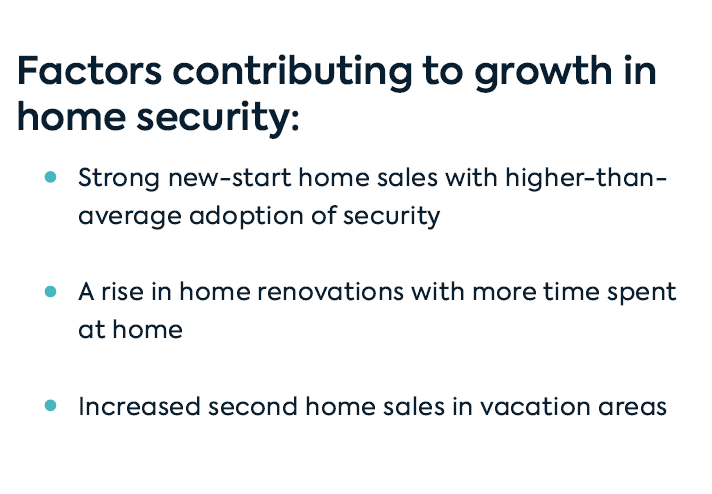 Factors contributing to growth in home security:

- Strong new-start home sales with higher-than-average adoption of security

- A rise in home renovations with more time spent at home

- Increased second home sales in vacation areas